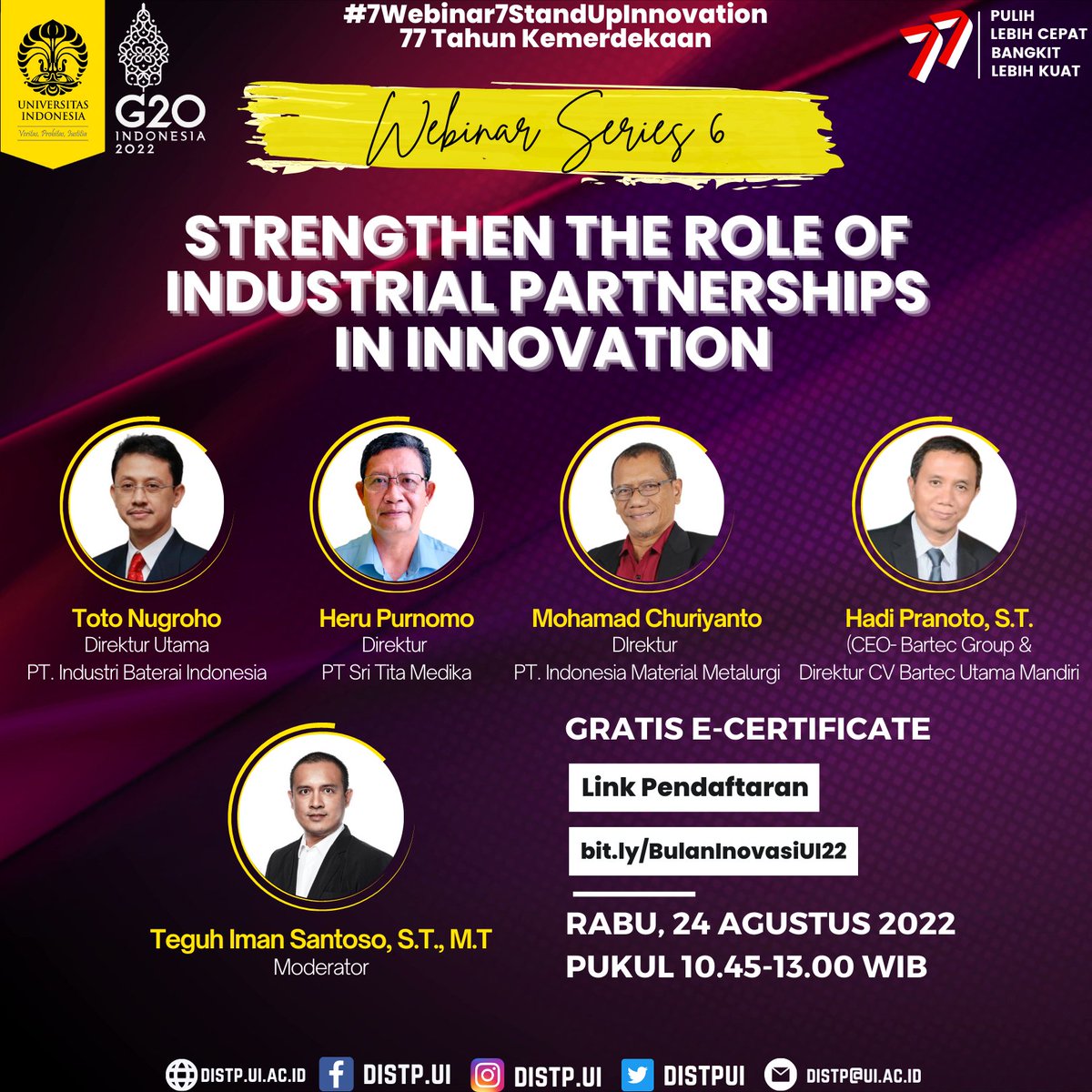 UNIVERSITAS INDONESIA
Veritas, Probitas, Iustitia

G20 INDONESIA 2022

#7Webinar7StandUpInnovation
77 Tahun Kemerdekaan

77
PULIH LEBIH CEPAT
BANGKIT LEBIH KUAT

Webinar Series 6

STRENGTHEN THE ROLE OF INDUSTRIAL PARTNERSHIPS IN INNOVATION

Toto Nugroho
Direktur Utama
PT. Industri Baterai Indonesia

Heru Purnomo
Direktur
PT Sri Tita Medika

Mohamad Churiyanto
DIrektur
PT. Indonesia Material Metalurgi

Hadi Pranoto, S.T.
(CEO- Bartec Group &
Direktur CV Bartec Utama Mandiri

Teguh Iman Santoso, S.T., M.T
Moderator

GRATIS E-CERTIFICATE

Link Pendaftaran

bit.ly/BulanInovasiUI22

RABU, 24 AGUSTUS 2022
PUKUL 10.45-13.00 WIB

DISTP.UI.AC.ID DISTP.UI DISTP.UI DISTPUI DISTP@UI.AC.ID